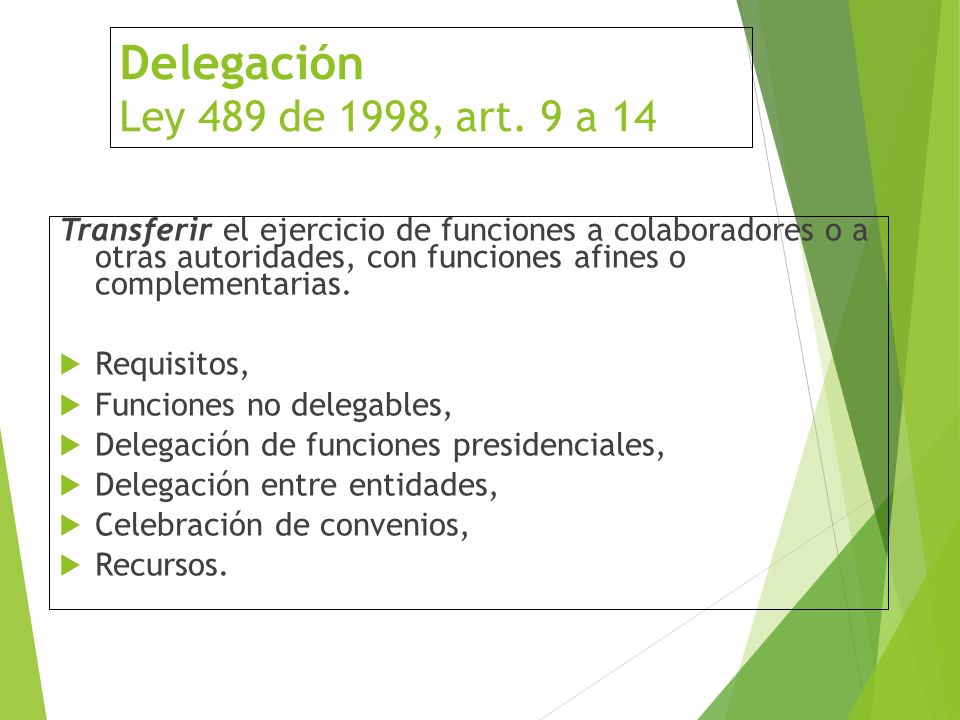 Delegación
Ley 489 de 1998, art. 9 a 14

Transferir el ejercicio de funciones a colaboradores o a otras autoridades, con funciones afines o complementarias.

Requisitos,
Funciones no delegables,
Delegación de funciones presidenciales,
Delegación entre entidades,
Celebración de convenios,
Recursos.